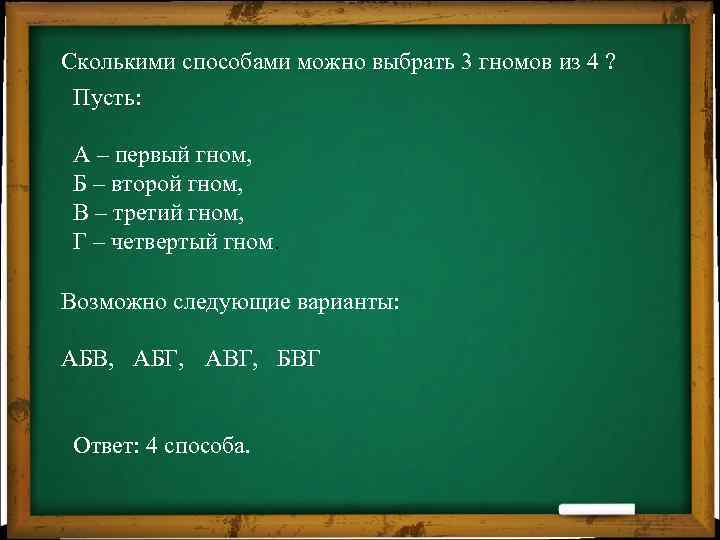 Сколькими способами можно выбрать 3 гномов из 4 ?

Пусть:

А – первый гном,
Б – второй гном,
В – третий гном,
Г – четвертый гном.

Возможно следующие варианты:

АБВ, АБГ, АВГ, БВГ

Ответ: 4 способа.